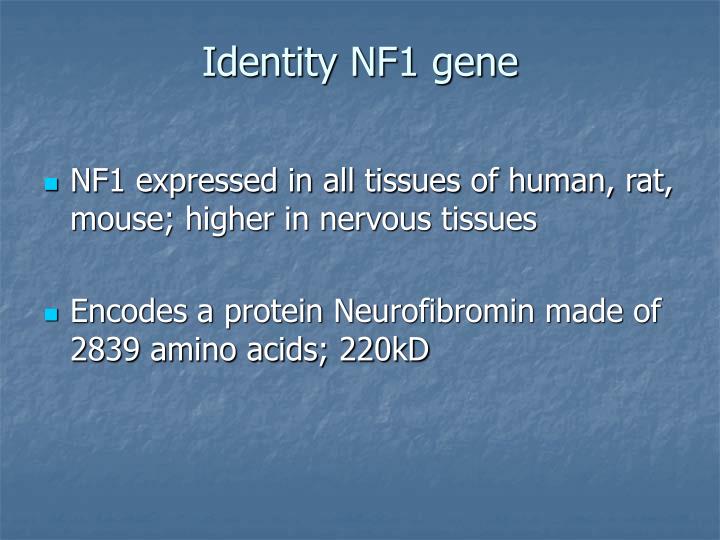 Identity NF1 gene

- NF1 expressed in all tissues of human, rat, mouse; higher in nervous tissues

- Encodes a protein Neurofibromin made of 2839 amino acids; 220kD